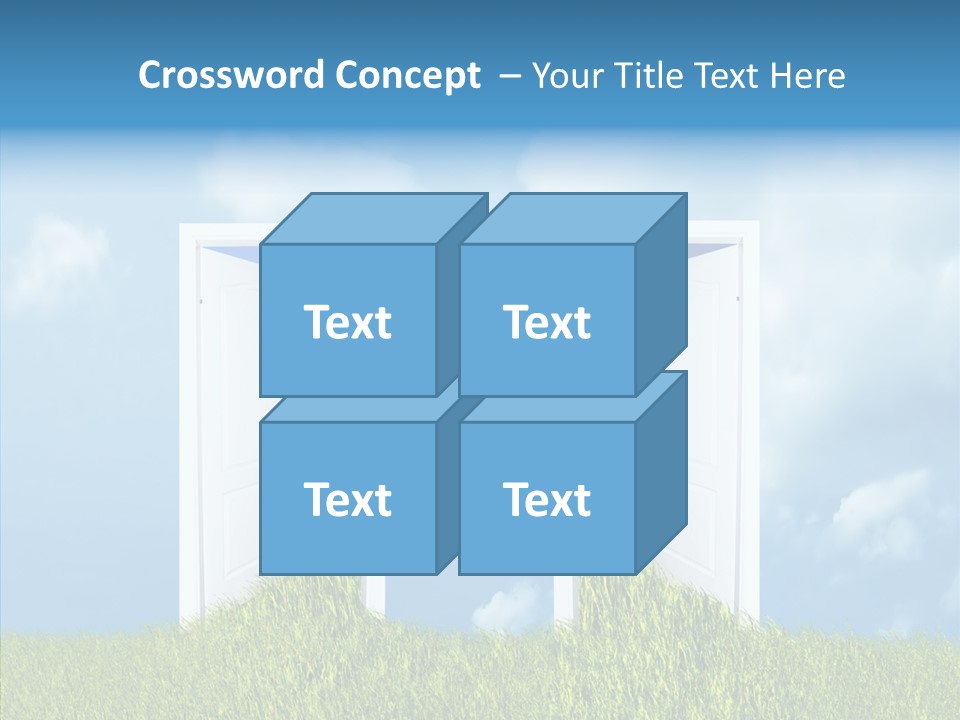 Crossword Concept – Your Title Text Here

Text

Text

Text

Text